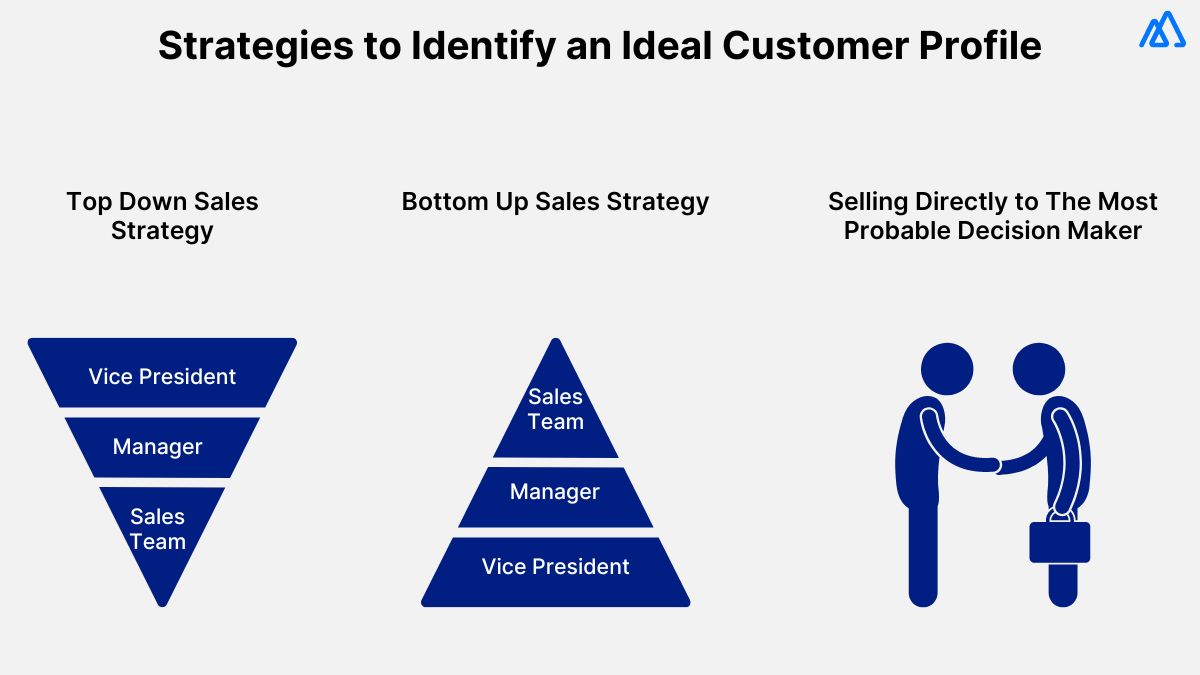 Strategies to Identify an Ideal Customer Profile

Top Down Sales Strategy

Vice President

Manager

Sales Team

Bottom Up Sales Strategy

Sales Team

Manager

Vice President

Selling Directly to The Most Probable Decision Maker